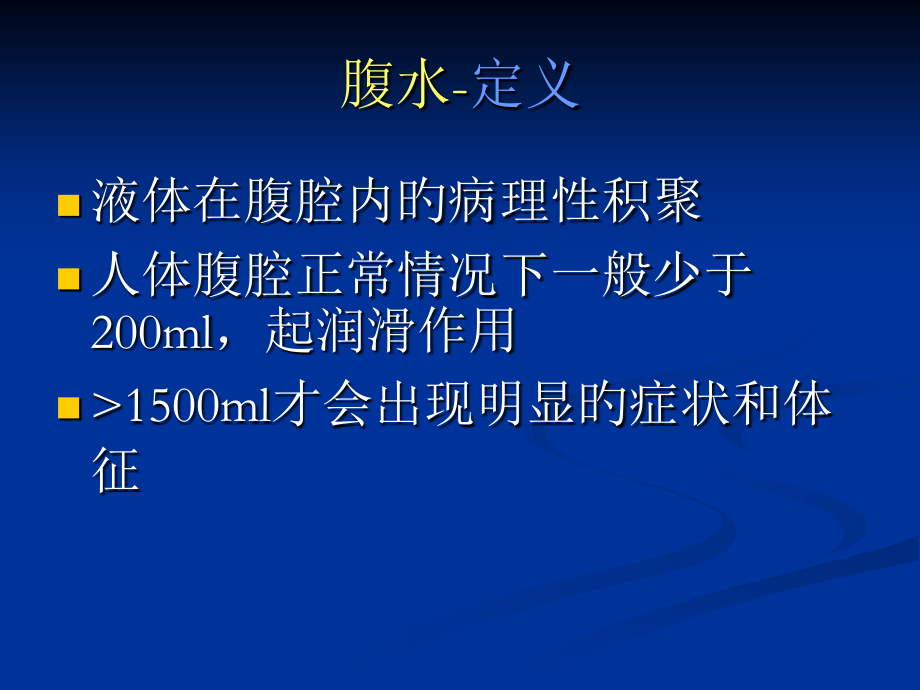 腹水-定义

液体在腹腔内的病理性积聚

人体腹腔正常情况下一般少于200ml，起润滑作用

>1500ml才会出现明显的症状和体征